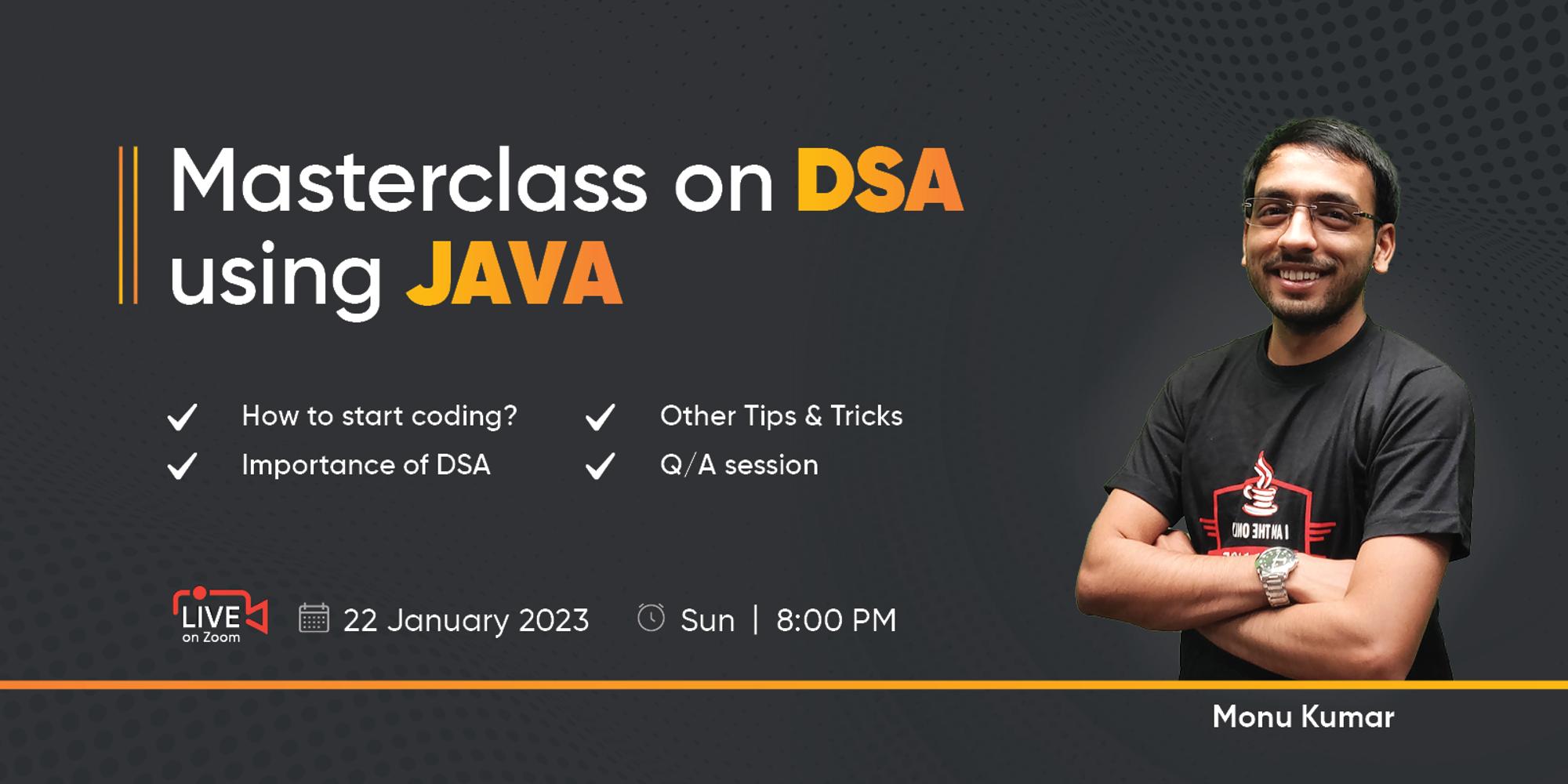 Masterclass on DSA using JAVA

How to start coding?
Importance of DSA
Other Tips & Tricks
Q/A session

LIVE on Zoom
22 January 2023
Sun | 8:00 PM

Monu Kumar